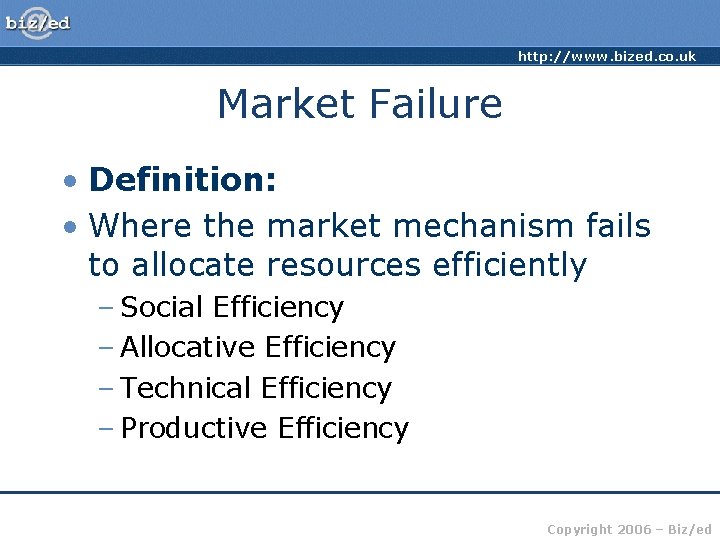 biz/ed

http://www.bized.co.uk

Market Failure

• Definition:
• Where the market mechanism fails to allocate resources efficiently
– Social Efficiency
– Allocative Efficiency
– Technical Efficiency
– Productive Efficiency

Copyright 2006 – Biz/ed